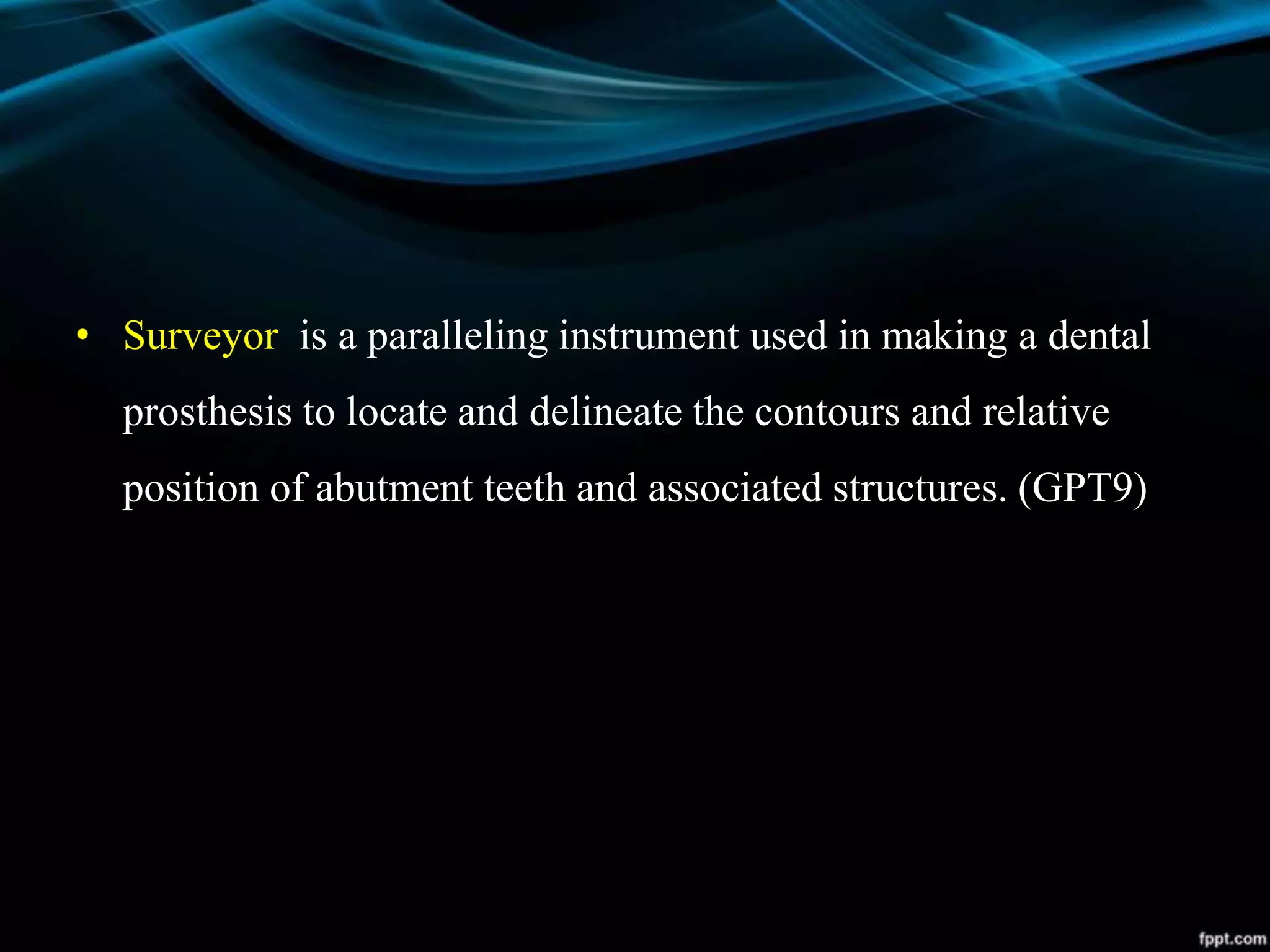 • Surveyor is a paralleling instrument used in making a dental prosthesis to locate and delineate the contours and relative position of abutment teeth and associated structures. (GPT9)

fppt.com